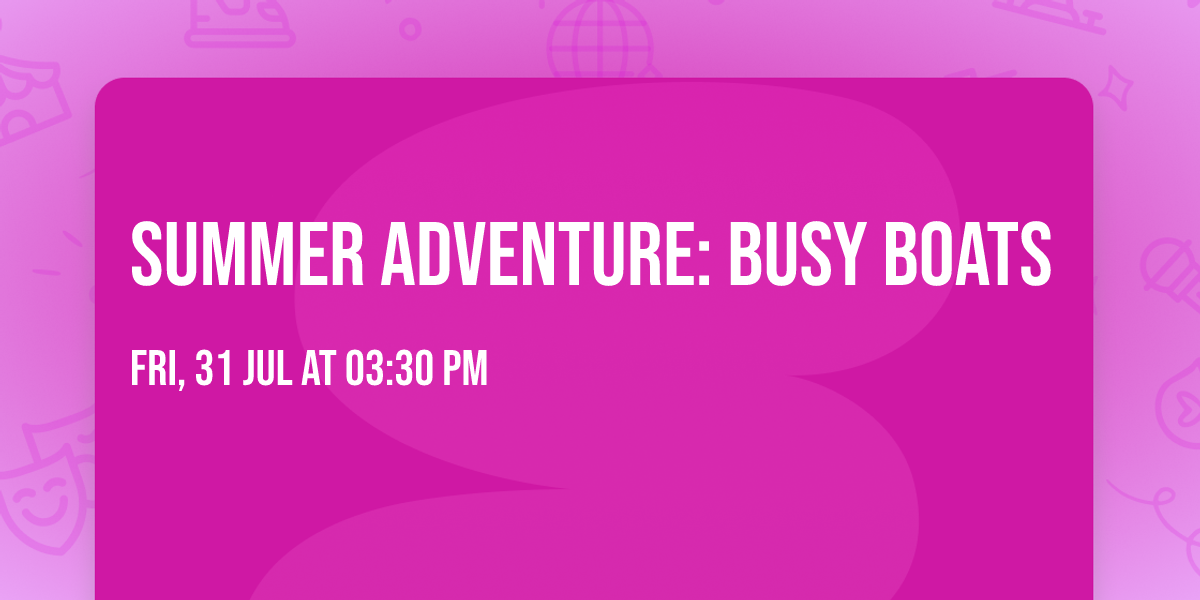 SUMMER ADVENTURE: BUSY BOATS

FRI, 31 JUL AT 03:30 PM